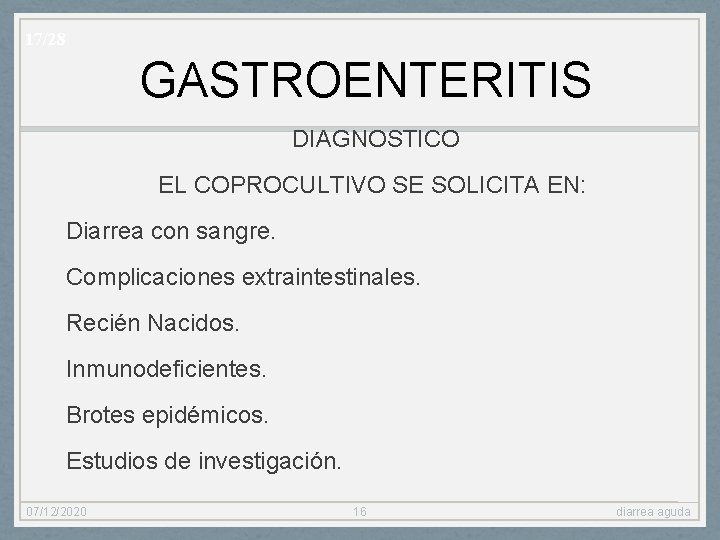 17/28

GASTROENTERITIS

DIAGNOSTICO

EL COPROCULTIVO SE SOLICITA EN:

Diarrea con sangre.

Complicaciones extraintestinales.

Recién Nacidos.

Inmunodeficientes.

Brotes epidémicos.

Estudios de investigación.

07/12/2020 16 diarrea aguda